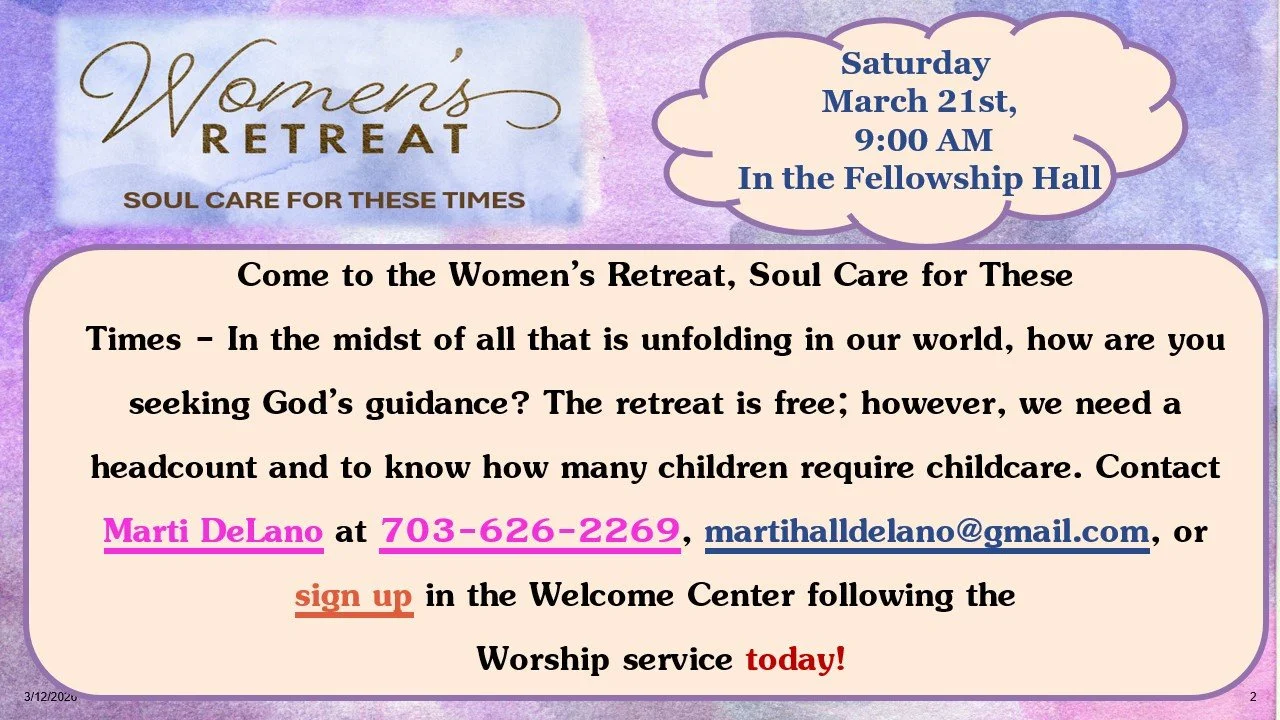 Women's RETREAT
SOUL CARE FOR THESE TIMES

Saturday
March 21st,
9:00 AM
In the Fellowship Hall

Come to the Women's Retreat, Soul Care for These Times – In the midst of all that is unfolding in our world, how are you seeking God's guidance? The retreat is free; however, we need a headcount and to know how many children require childcare. Contact Marti DeLano at 703-626-2269, martihalldelano@gmail.com, or sign up in the Welcome Center following the Worship service today!

3/12/2020

2